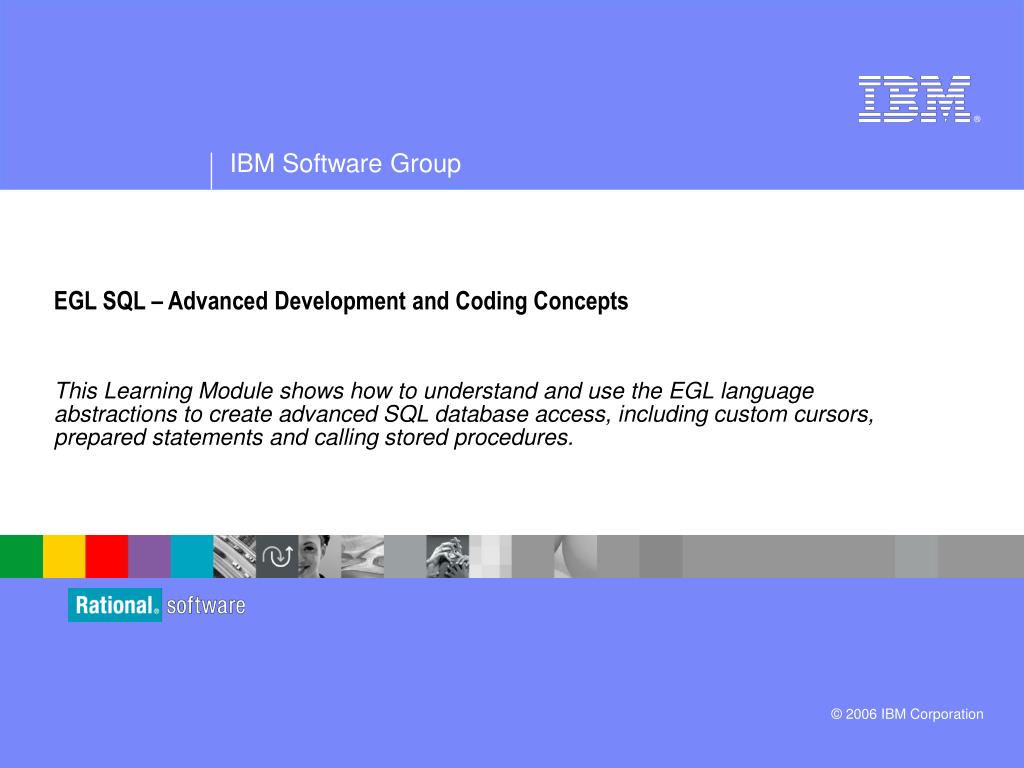 IBM®

IBM Software Group

EGL SQL – Advanced Development and Coding Concepts

This Learning Module shows how to understand and use the EGL language abstractions to create advanced SQL database access, including custom cursors, prepared statements and calling stored procedures.

Rational® software

© 2006 IBM Corporation